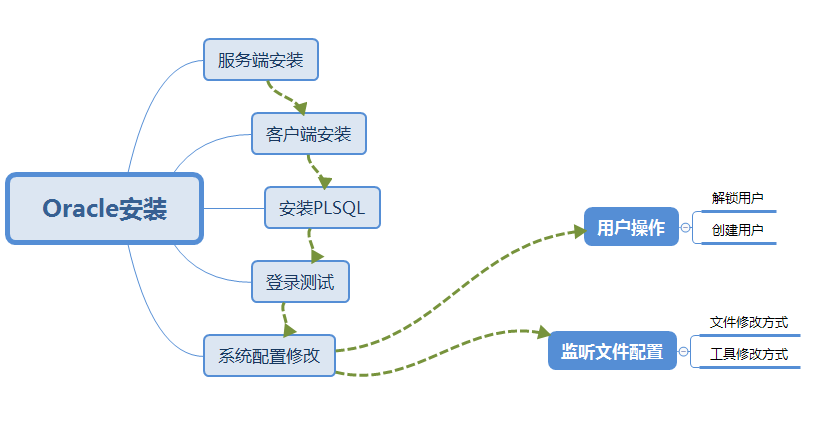 Oracle安装

服务端安装

客户端安装

安装PLSQL

登录测试

系统配置修改

用户操作

解锁用户

创建用户

监听文件配置

文件修改方式

工具修改方式